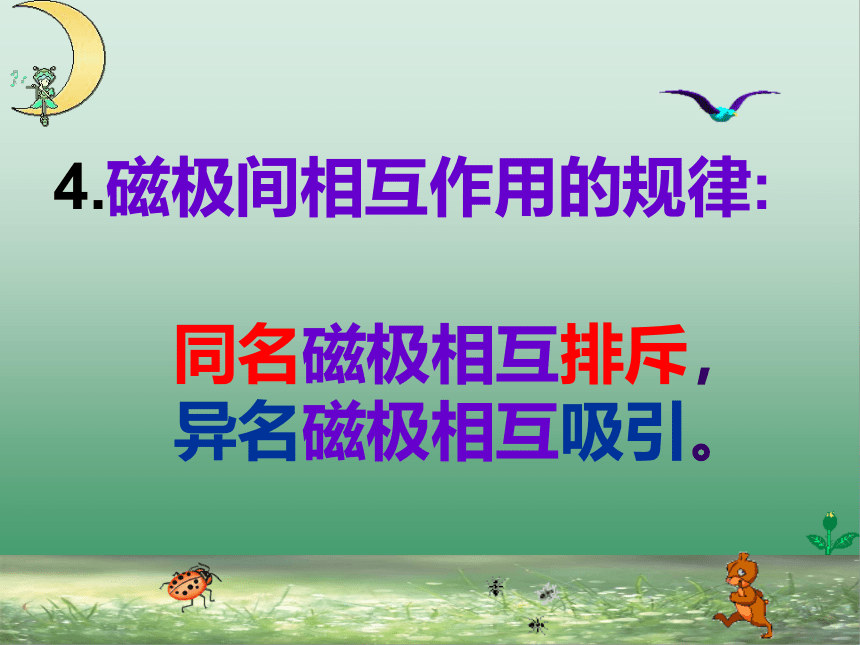 4.磁极间相互作用的规律:

同名磁极相互排斥，
异名磁极相互吸引。